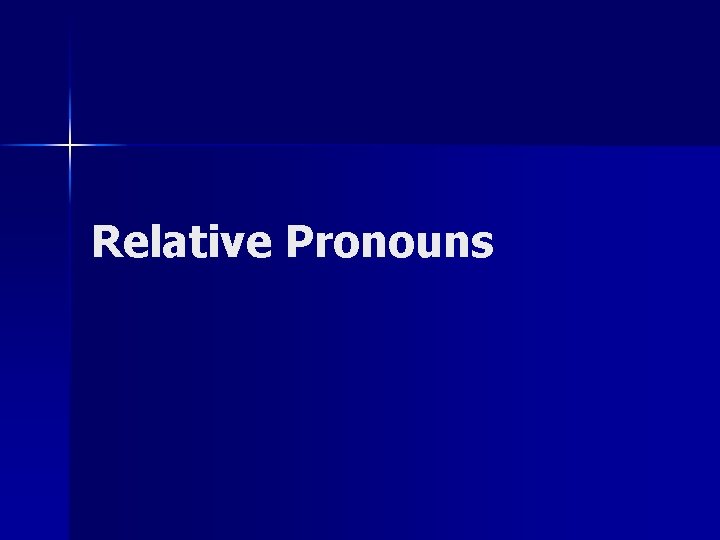 Relative Pronouns